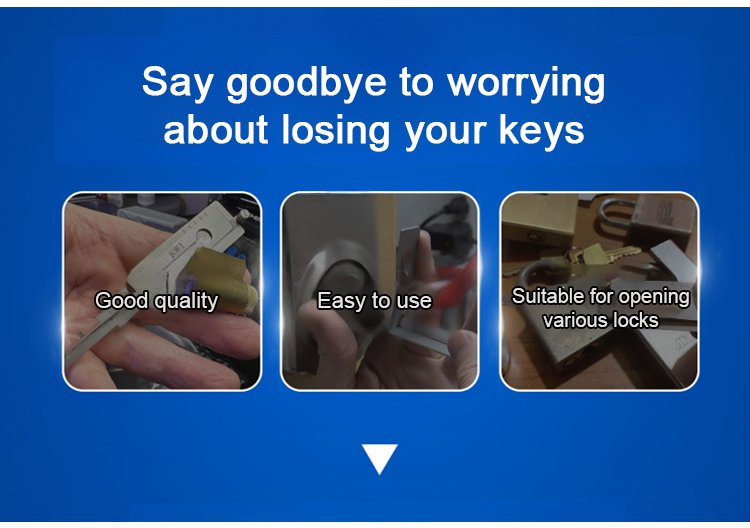 Say goodbye to worrying about losing your keys

Good quality

Easy to use

Suitable for opening various locks